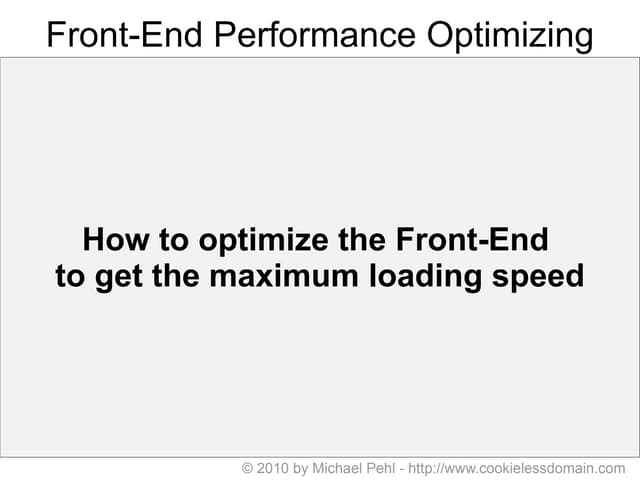 Front-End Performance Optimizing

How to optimize the Front-End to get the maximum loading speed

© 2010 by Michael Pehl - http://www.cookielessdomain.com